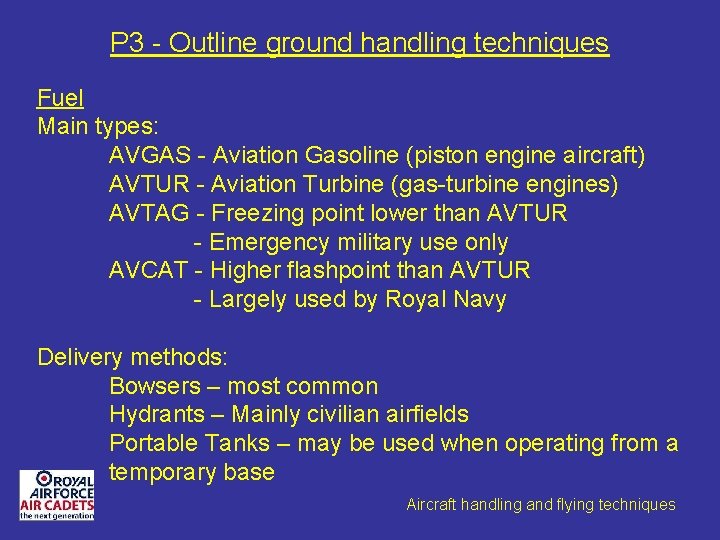 P3 - Outline ground handling techniques

Fuel
Main types:
AVGAS - Aviation Gasoline (piston engine aircraft)
AVTUR - Aviation Turbine (gas-turbine engines)
AVTAG - Freezing point lower than AVTUR
- Emergency military use only
AVCAT - Higher flashpoint than AVTUR
- Largely used by Royal Navy

Delivery methods:
Bowsers – most common
Hydrants – Mainly civilian airfields
Portable Tanks – may be used when operating from a temporary base

ROYAL AIR FORCE AIR CADETS the next generation

Aircraft handling and flying techniques